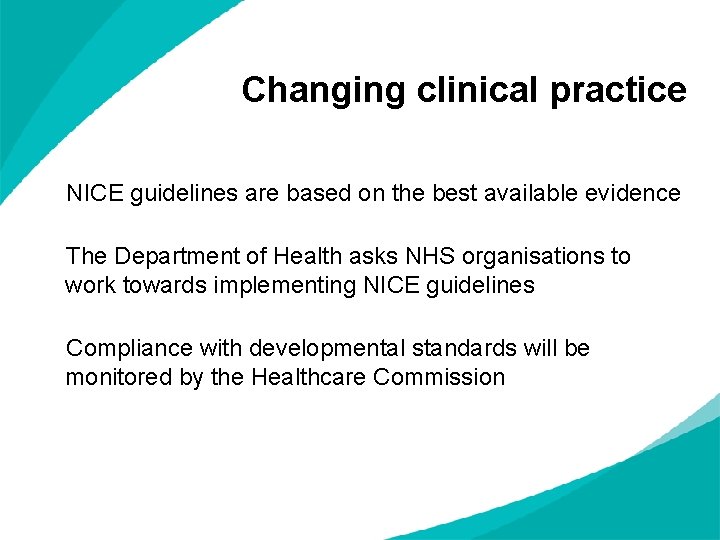 Changing clinical practice

NICE guidelines are based on the best available evidence

The Department of Health asks NHS organisations to work towards implementing NICE guidelines

Compliance with developmental standards will be monitored by the Healthcare Commission